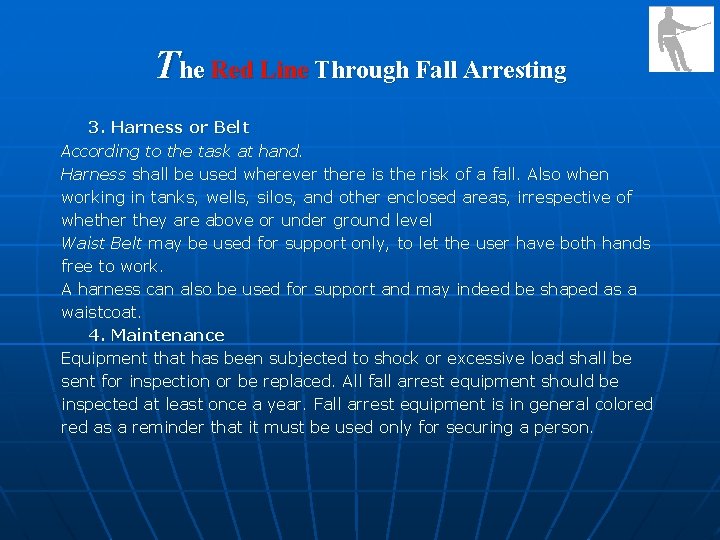 The Red Line Through Fall Arresting

3. Harness or Belt

According to the task at hand.

Harness shall be used wherever there is the risk of a fall. Also when working in tanks, wells, silos, and other enclosed areas, irrespective of whether they are above or under ground level

Waist Belt may be used for support only, to let the user have both hands free to work.

A harness can also be used for support and may indeed be shaped as a waistcoat.

4. Maintenance

Equipment that has been subjected to shock or excessive load shall be sent for inspection or be replaced. All fall arrest equipment should be inspected at least once a year. Fall arrest equipment is in general colored red as a reminder that it must be used only for securing a person.